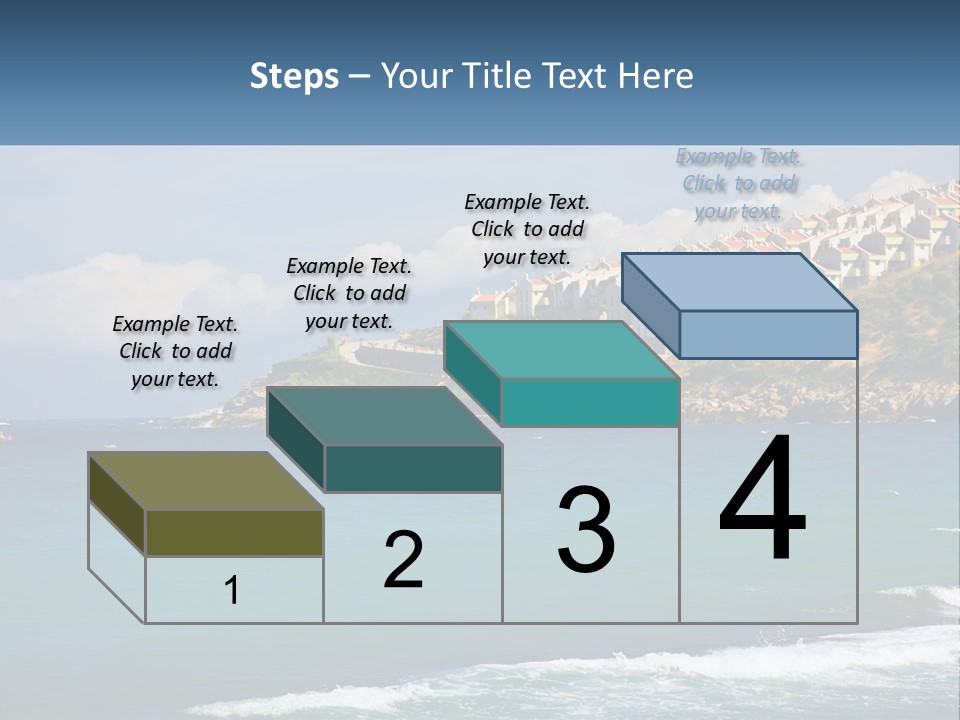 Steps – Your Title Text Here

Example Text. Click to add your text.

Example Text. Click to add your text.

Example Text. Click to add your text.

Example Text. Click to add your text.

1

2

3

4